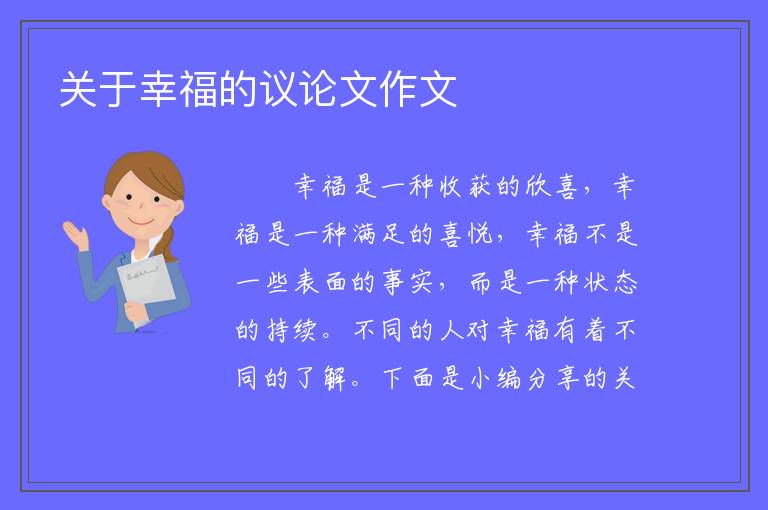 关于幸福的议论文作文

幸福是一种收获的欣喜，幸福是一种满足的喜悦，幸福不是一些表面的事实，而是一种状态的持续。不同的人对幸福有着不同的了解。下面是小编分享的关